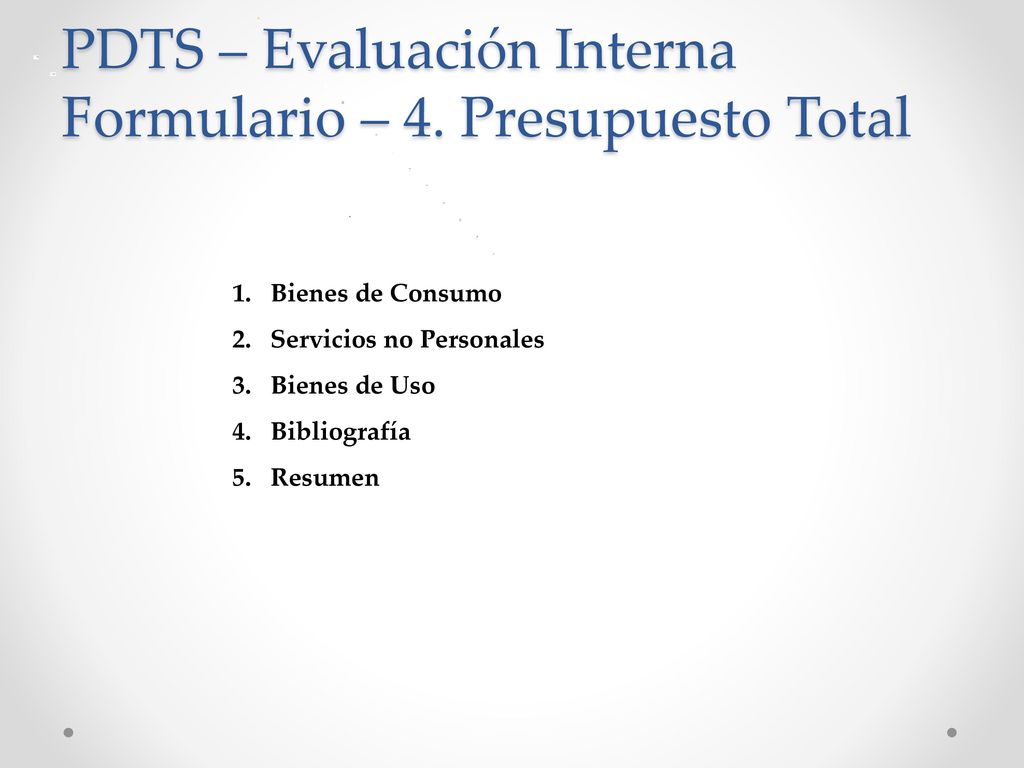 PDTS – Evaluación Interna
Formulario – 4. Presupuesto Total

1. Bienes de Consumo
2. Servicios no Personales
3. Bienes de Uso
4. Bibliografía
5. Resumen